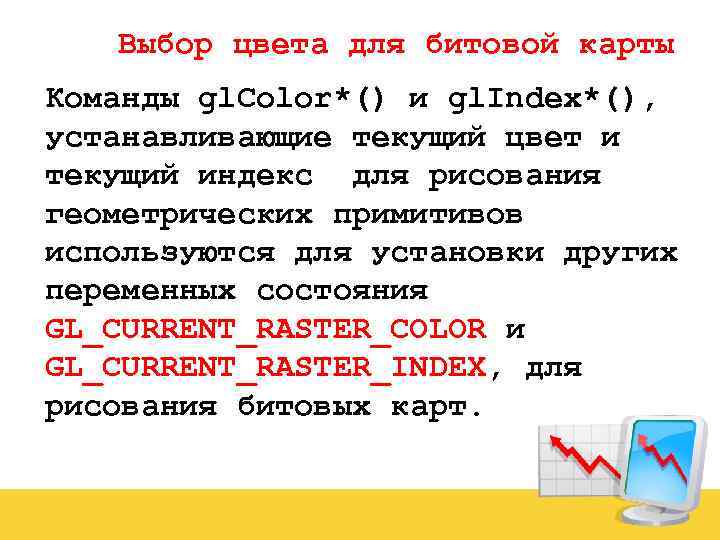 Выбор цвета для битовой карты

Команды glColor*() и glIndex*(), устанавливающие текущий цвет и текущий индекс  для рисования геометрических примитивов используются для установки других переменных состояния GL_CURRENT_RASTER_COLOR и GL_CURRENT_RASTER_INDEX, для рисования битовых карт.